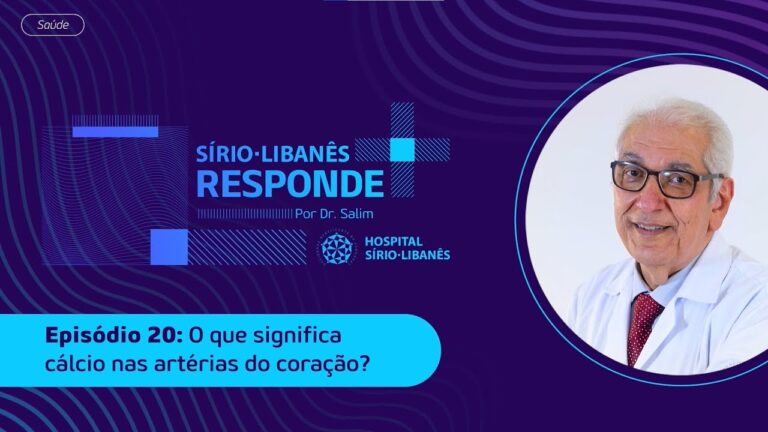 Saúde

SÍRIO·LIBANÊS
RESPONDE
Por Dr. Salim

HOSPITAL
SÍRIO·LIBANÊS

Episódio 20: O que significa cálcio nas artérias do coração?